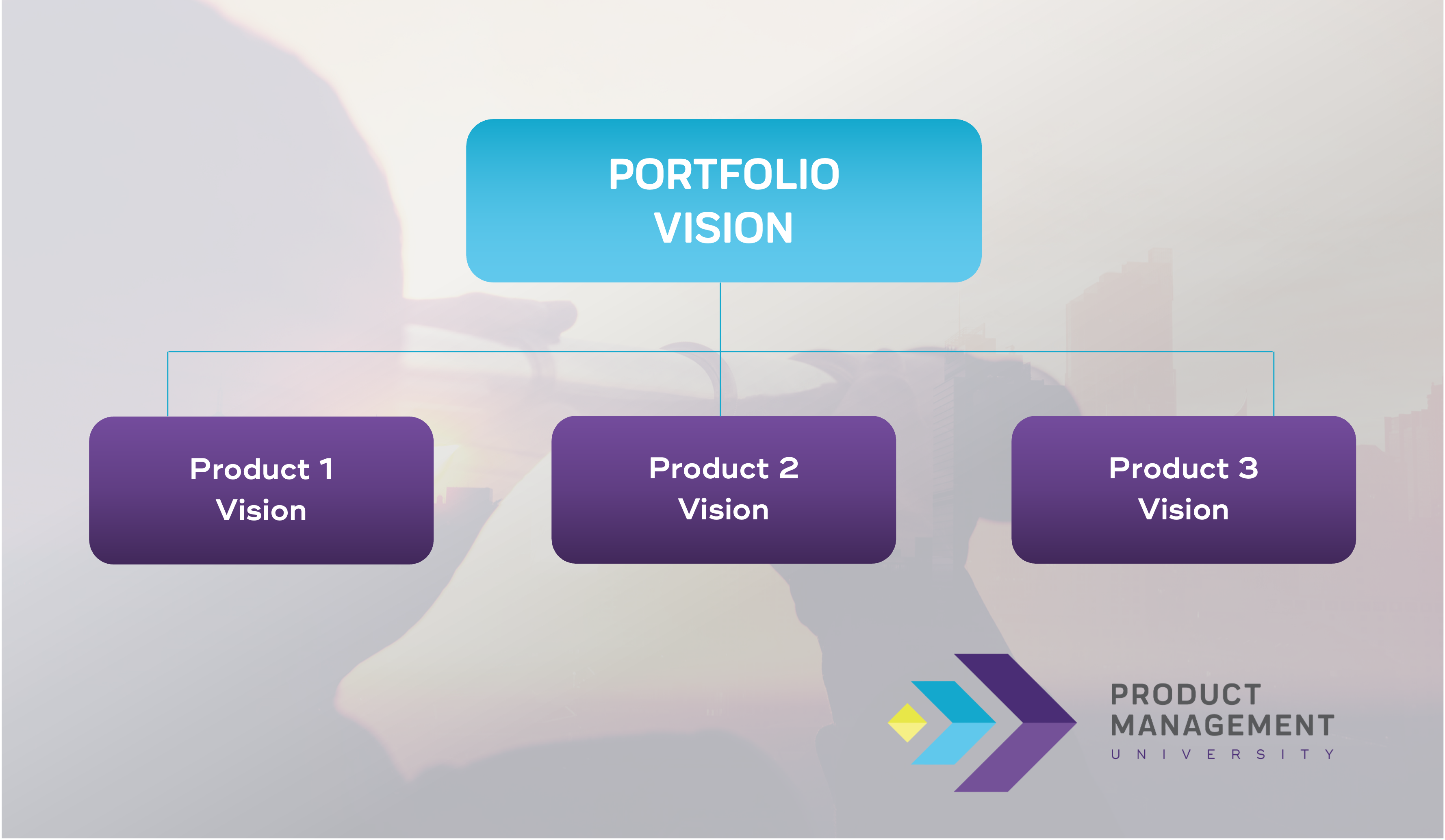 PORTFOLIO VISION

Product 1 Vision

Product 2 Vision

Product 3 Vision

PRODUCT MANAGEMENT UNIVERSITY